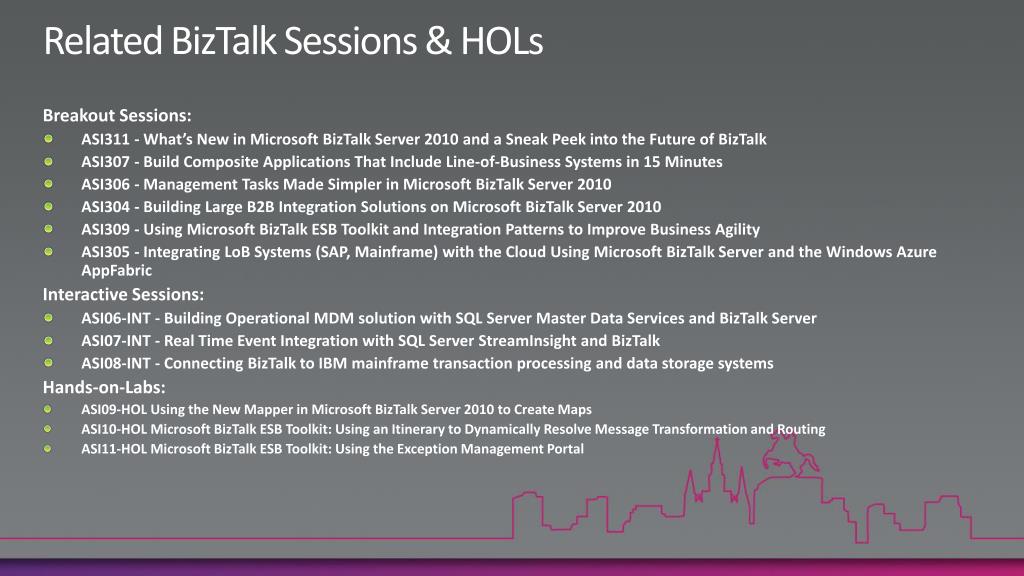 Related BizTalk Sessions & HOLs

Breakout Sessions:

ASI311 - What's New in Microsoft BizTalk Server 2010 and a Sneak Peek into the Future of BizTalk

ASI307 - Build Composite Applications That Include Line-of-Business Systems in 15 Minutes

ASI306 - Management Tasks Made Simpler in Microsoft BizTalk Server 2010

ASI304 - Building Large B2B Integration Solutions on Microsoft BizTalk Server 2010

ASI309 - Using Microsoft BizTalk ESB Toolkit and Integration Patterns to Improve Business Agility

ASI305 - Integrating LoB Systems (SAP, Mainframe) with the Cloud Using Microsoft BizTalk Server and the Windows Azure AppFabric

Interactive Sessions:

ASI06-INT - Building Operational MDM solution with SQL Server Master Data Services and BizTalk Server

ASI07-INT - Real Time Event Integration with SQL Server StreamInsight and BizTalk

ASI08-INT - Connecting BizTalk to IBM mainframe transaction processing and data storage systems

Hands-on-Labs:

ASI09-HOL Using the New Mapper in Microsoft BizTalk Server 2010 to Create Maps

ASI10-HOL Microsoft BizTalk ESB Toolkit: Using an Itinerary to Dynamically Resolve Message Transformation and Routing

ASI11-HOL Microsoft BizTalk ESB Toolkit: Using the Exception Management Portal